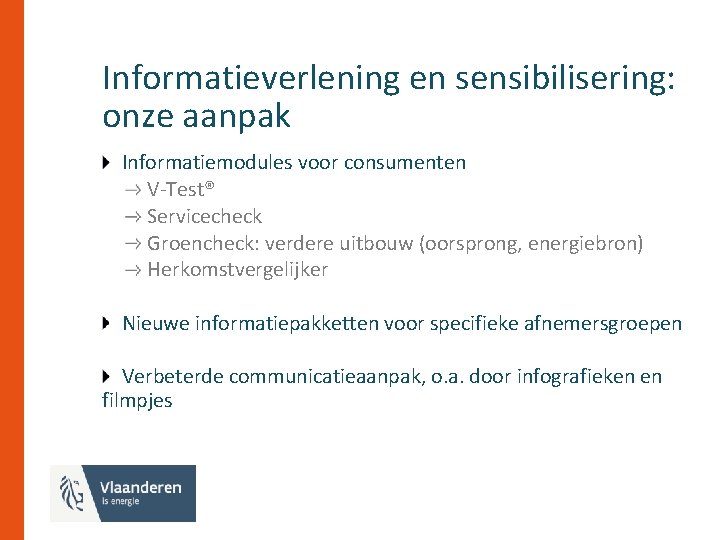 Informatieverlening en sensibilisering: onze aanpak

Informatiemodules voor consumenten
→ V-Test®
→ Servicecheck
→ Groencheck: verdere uitbouw (oorsprong, energiebron)
→ Herkomstvergelijker

Nieuwe informatiepakketten voor specifieke afnemersgroepen

Verbeterde communicatieaanpak, o.a. door infografieken en filmpjes

Vlaanderen
is energie